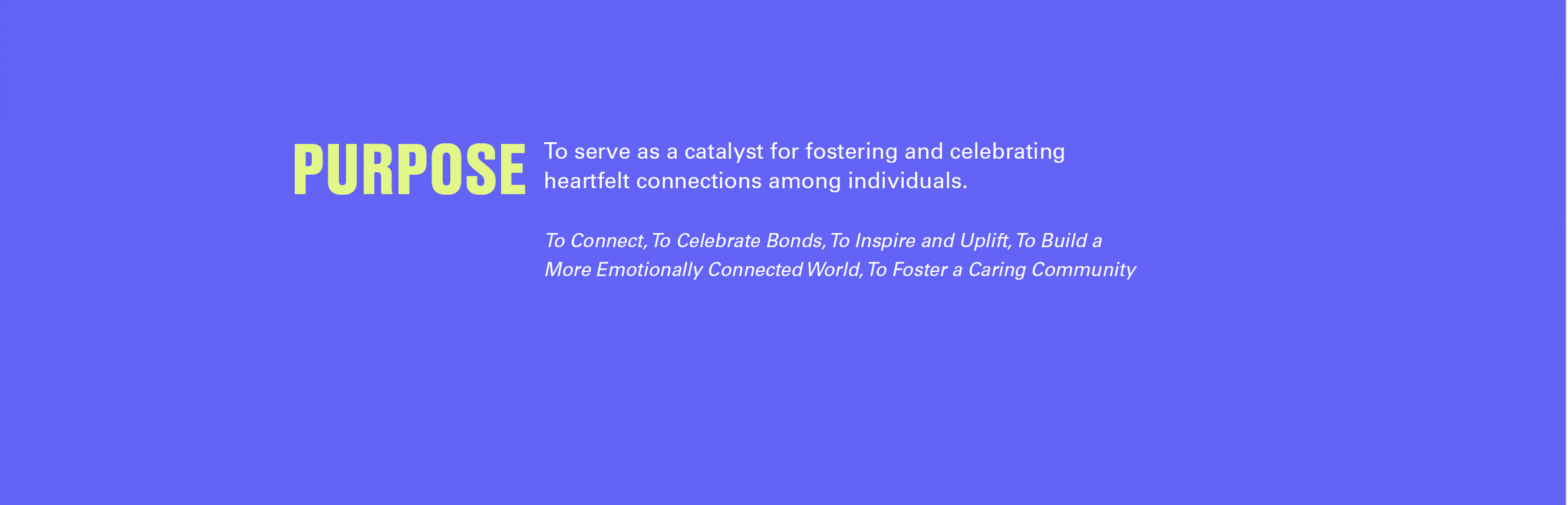 PURPOSE

To serve as a catalyst for fostering and celebrating heartfelt connections among individuals.

To Connect, To Celebrate Bonds, To Inspire and Uplift, To Build a More Emotionally Connected World, To Foster a Caring Community